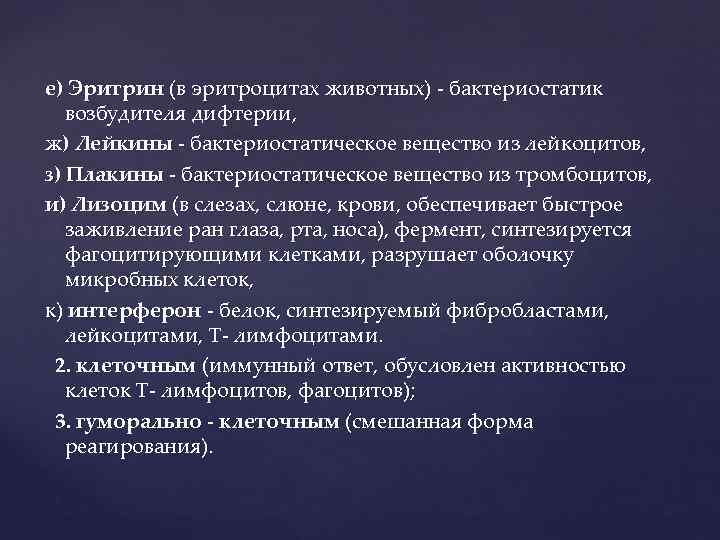 е) Эритрин (в эритроцитах животных) - бактериостатик возбудителя дифтерии,

ж) Лейкины - бактериостатическое вещество из лейкоцитов,

з) Плакины - бактериостатическое вещество из тромбоцитов,

и) Лизоцим (в слезах, слюне, крови, обеспечивает быстрое заживление ран глаза, рта, носа), фермент, синтезируется фагоцитирующими клетками, разрушает оболочку микробных клеток,

к) интерферон - белок, синтезируемый фибробластами, лейкоцитами, Т- лимфоцитами.

2. клеточным (иммунный ответ, обусловлен активностью клеток Т- лимфоцитов, фагоцитов);

3. гуморально - клеточным (смешанная форма реагирования).